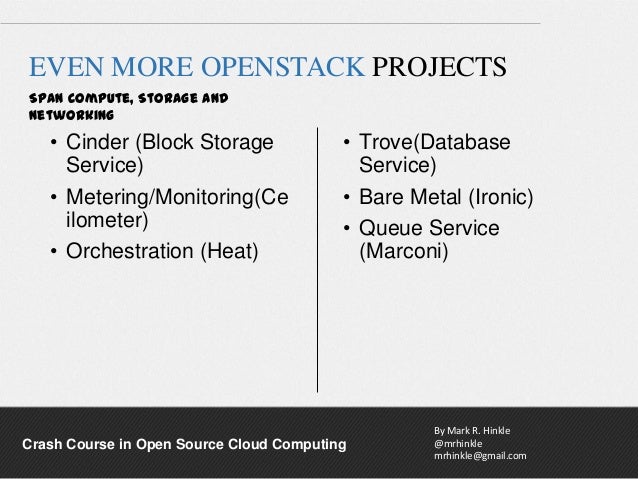 EVEN MORE OPENSTACK PROJECTS

SPAN COMPUTE, STORAGE AND NETWORKING

• Cinder (Block Storage Service)
• Metering/Monitoring(Ceilometer)
• Orchestration (Heat)

• Trove(Database Service)
• Bare Metal (Ironic)
• Queue Service (Marconi)

Crash Course in Open Source Cloud Computing

By Mark R. Hinkle
@mrhinkle
mrhinkle@gmail.com